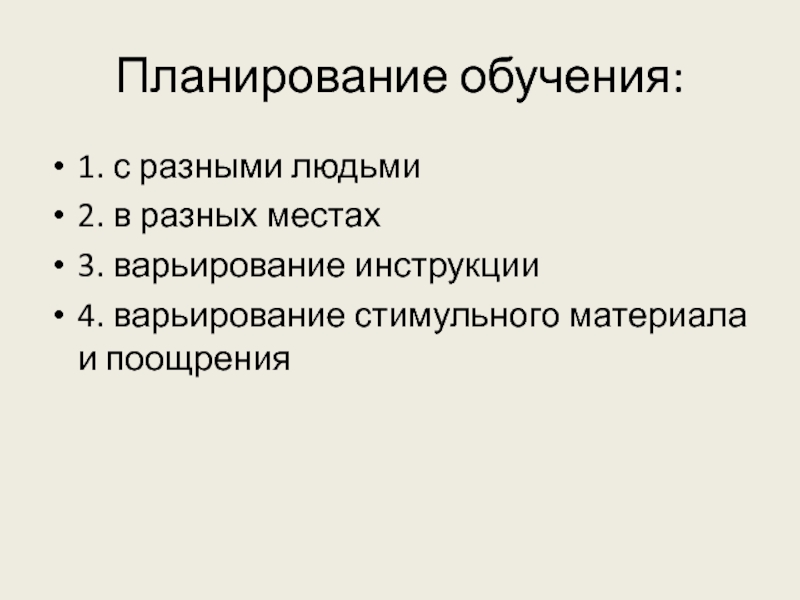 Планирование обучения:

• 1. с разными людьми
• 2. в разных местах
• 3. варьирование инструкции
• 4. варьирование стимульного материала и поощрения